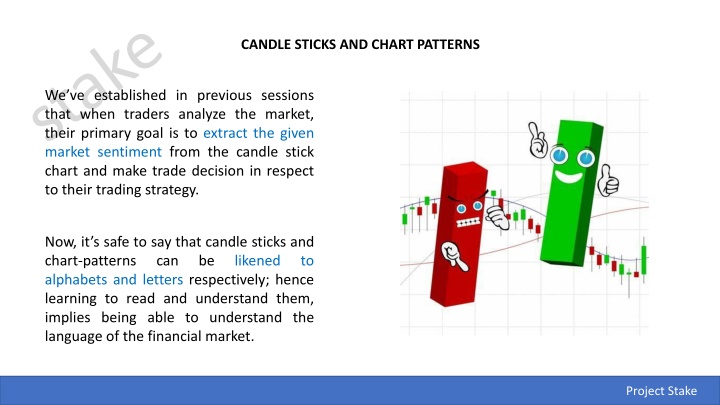 stake

CANDLE STICKS AND CHART PATTERNS

We've established in previous sessions that when traders analyze the market, their primary goal is to extract the given market sentiment from the candle stick chart and make trade decision in respect to their trading strategy.

Now, it's safe to say that candle sticks and chart-patterns can be likened to alphabets and letters respectively; hence learning to read and understand them, implies being able to understand the language of the financial market.

Project Stake